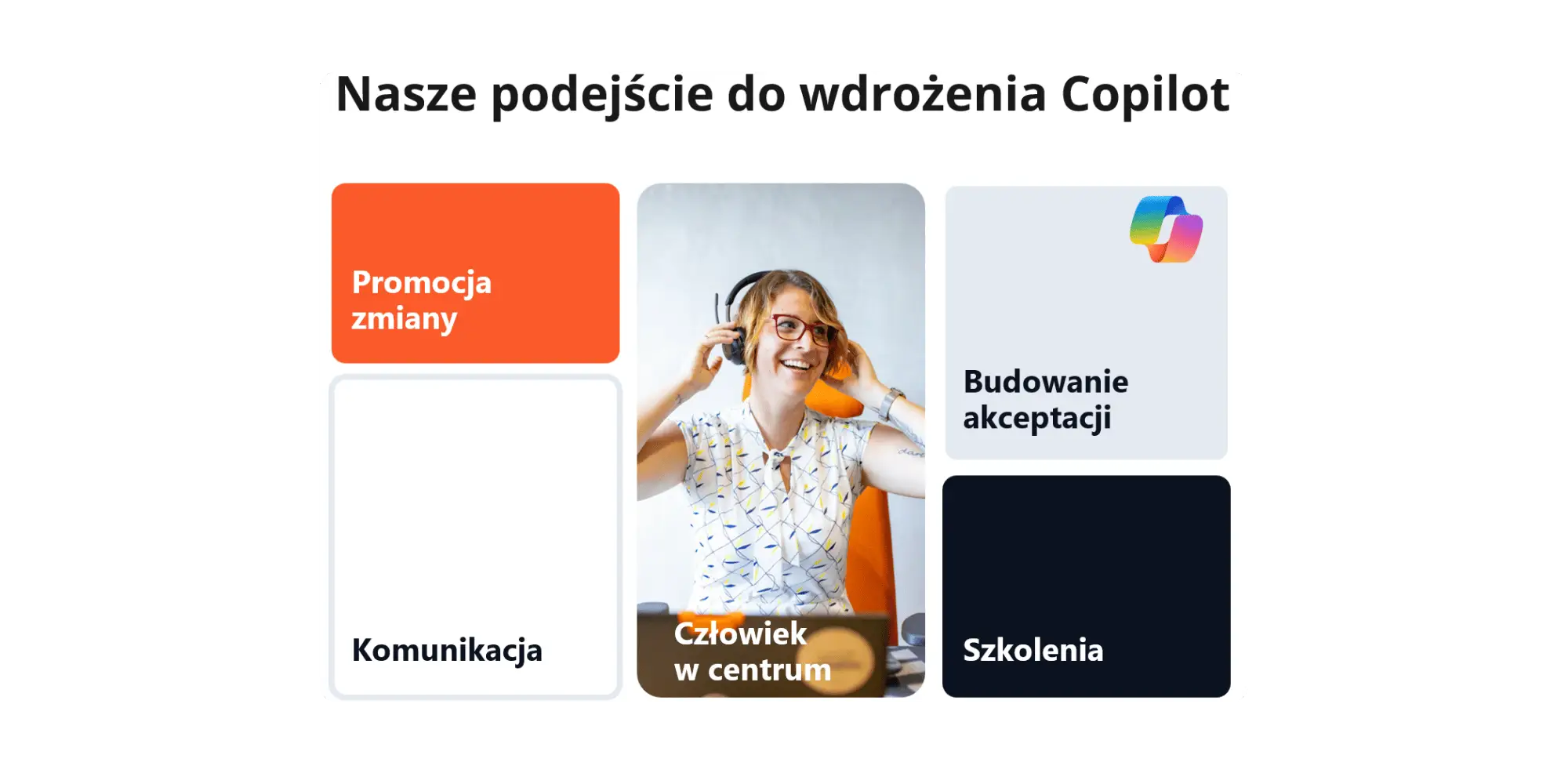 Nasze podejście do wdrożenia Copilot

Promocja zmiany

Komunikacja

Człowiek w centrum

Budowanie akceptacji

Szkolenia